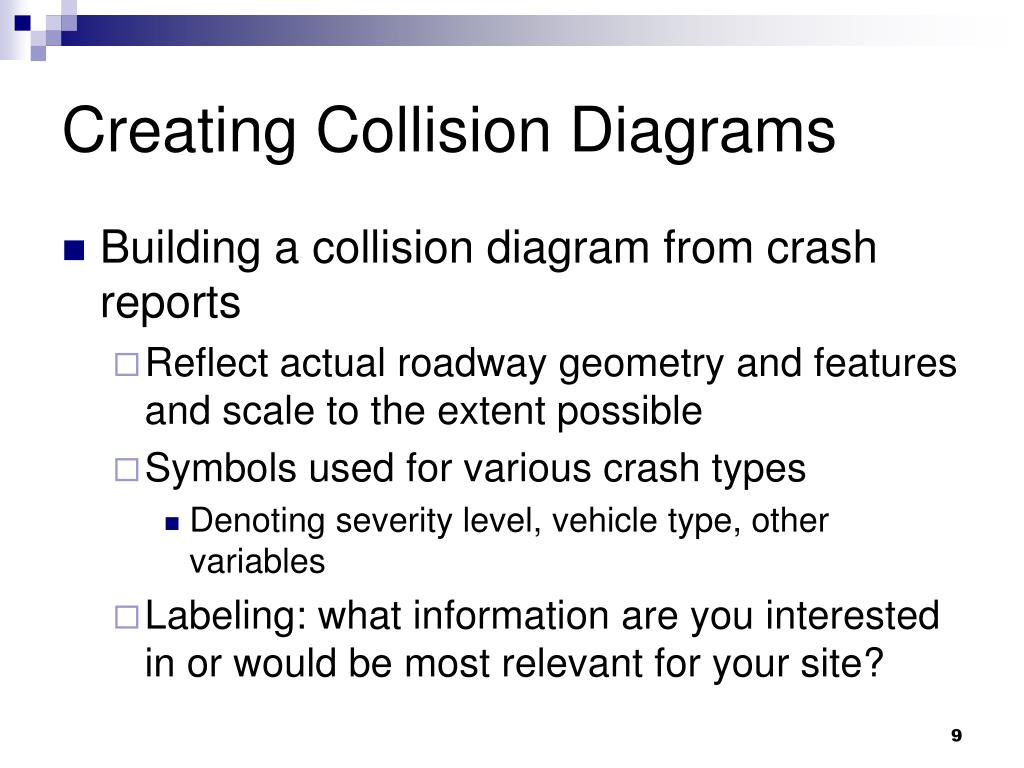 Creating Collision Diagrams

Building a collision diagram from crash reports

Reflect actual roadway geometry and features and scale to the extent possible

Symbols used for various crash types

Denoting severity level, vehicle type, other variables

Labeling: what information are you interested in or would be most relevant for your site?

9